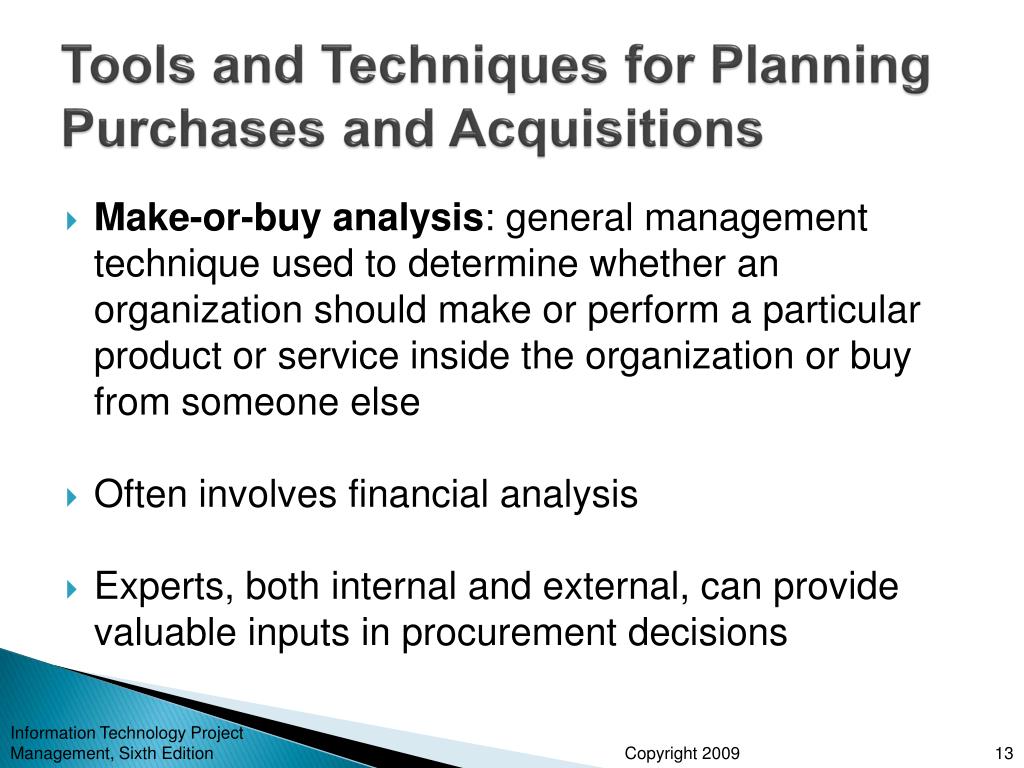 Tools and Techniques for Planning Purchases and Acquisitions

Make-or-buy analysis: general management technique used to determine whether an organization should make or perform a particular product or service inside the organization or buy from someone else

Often involves financial analysis

Experts, both internal and external, can provide valuable inputs in procurement decisions

Information Technology Project Management, Sixth Edition

Copyright 2009

13